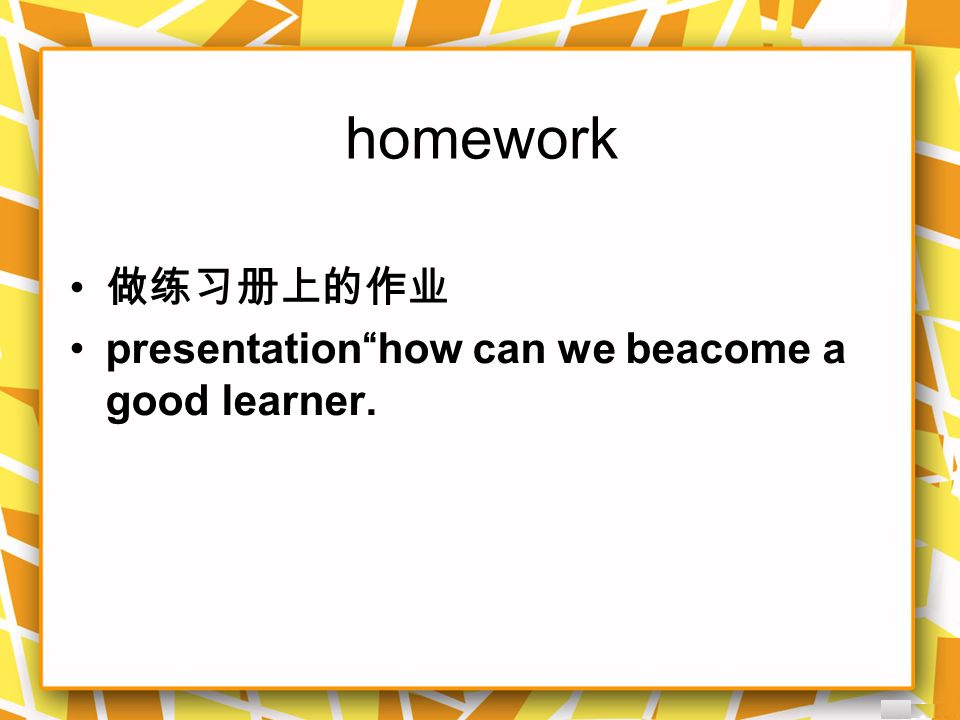 homework

• 做练习册上的作业
• presentation“how can we beacome a good learner.